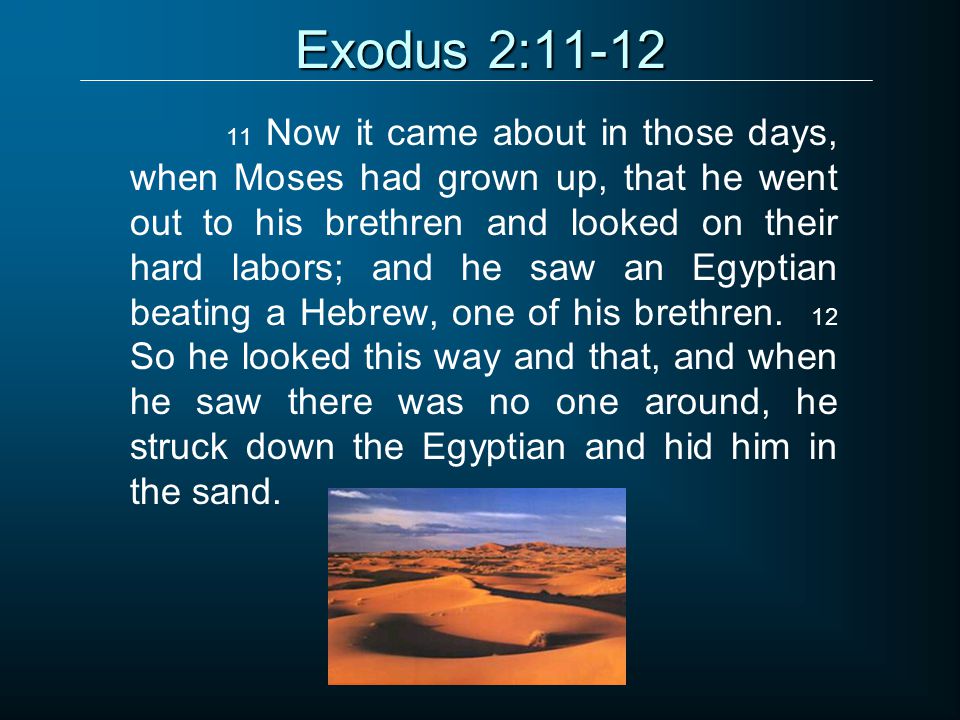 Exodus 2:11-12

11 Now it came about in those days, when Moses had grown up, that he went out to his brethren and looked on their hard labors; and he saw an Egyptian beating a Hebrew, one of his brethren. 12 So he looked this way and that, and when he saw there was no one around, he struck down the Egyptian and hid him in the sand.